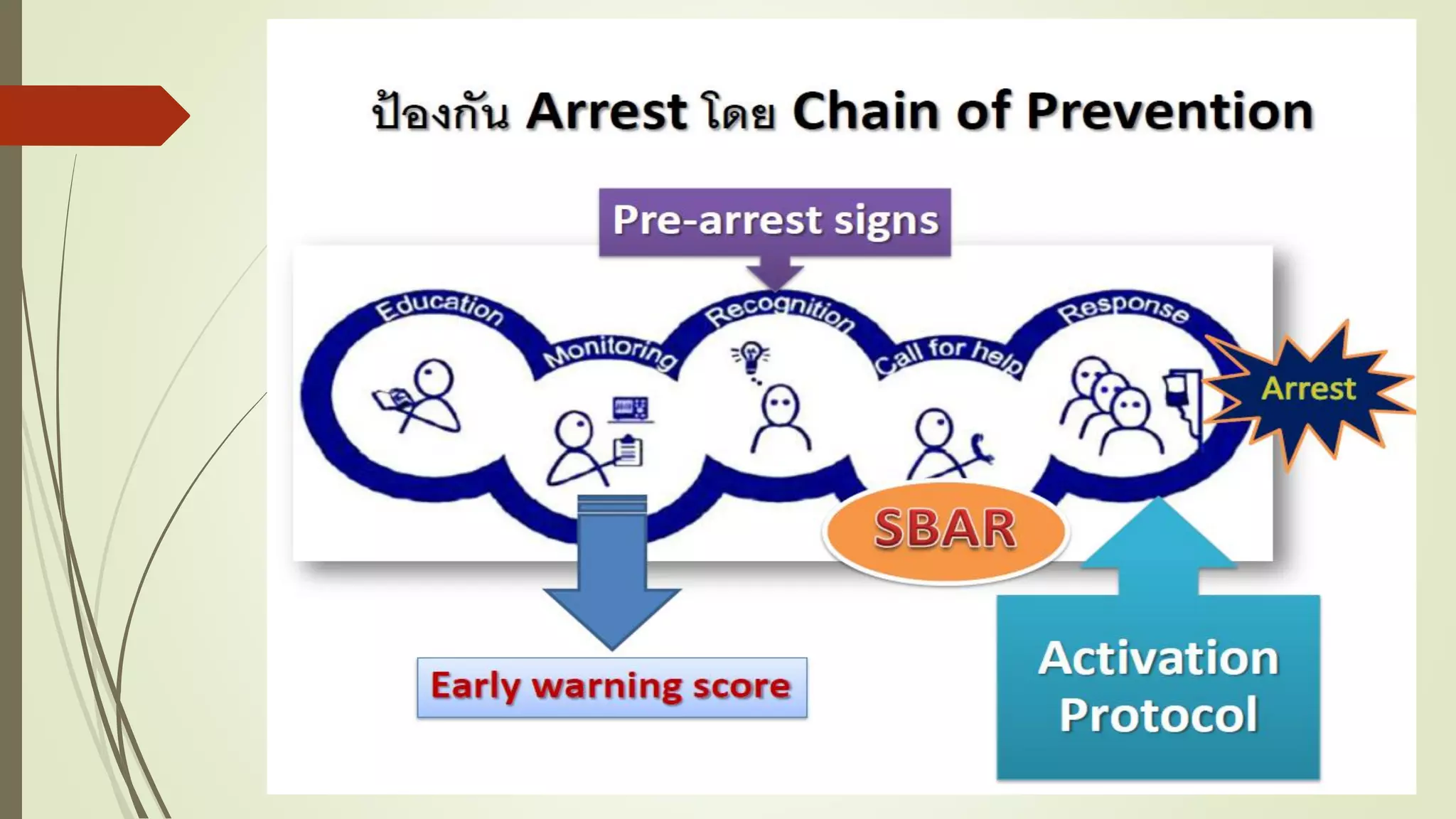 ป้องกัน Arrest โดย Chain of Prevention

Pre-arrest signs

Education

Monitoring

Recognition

Call for help

Response

Arrest

SBAR

Early warning score

Activation Protocol